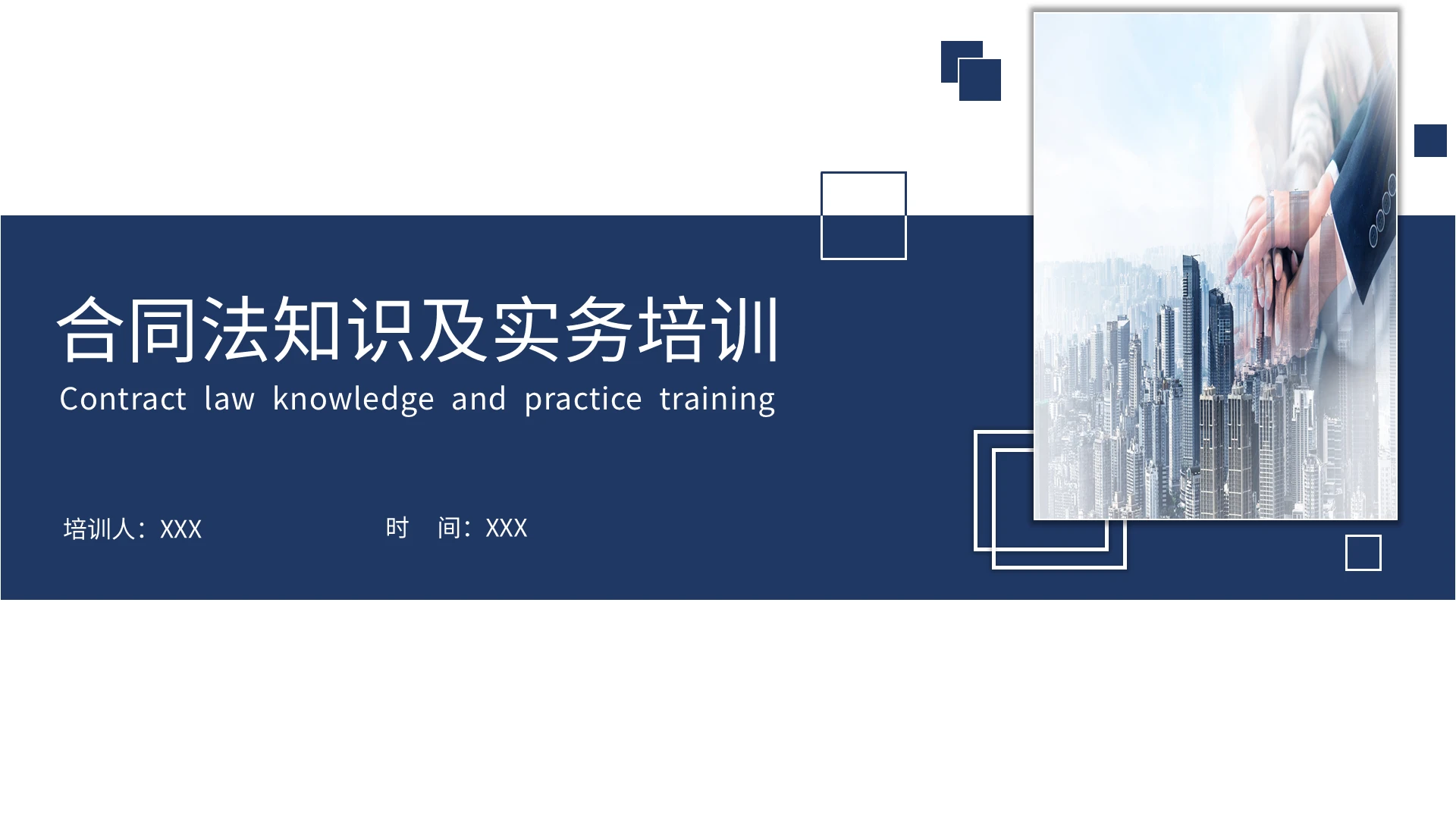 合同法知识及实务培训

Contract law knowledge and practice training

培训人：XXX

时　间：XXX